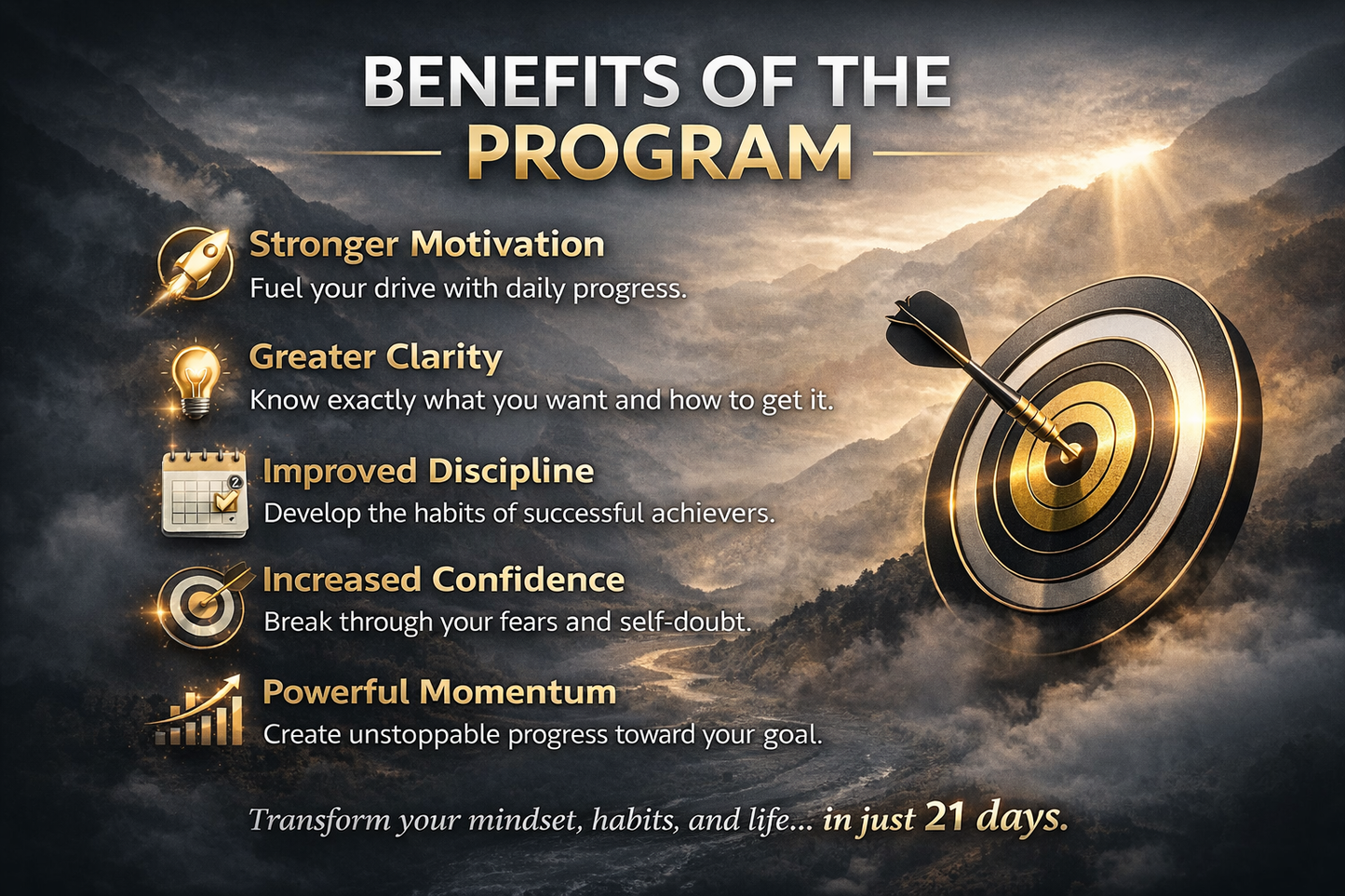 BENEFITS OF THE PROGRAM

Stronger Motivation
Fuel your drive with daily progress.

Greater Clarity
Know exactly what you want and how to get it.

Improved Discipline
Develop the habits of successful achievers.

Increased Confidence
Break through your fears and self-doubt.

Powerful Momentum
Create unstoppable progress toward your goal.

Transform your mindset, habits, and life... in just 21 days.